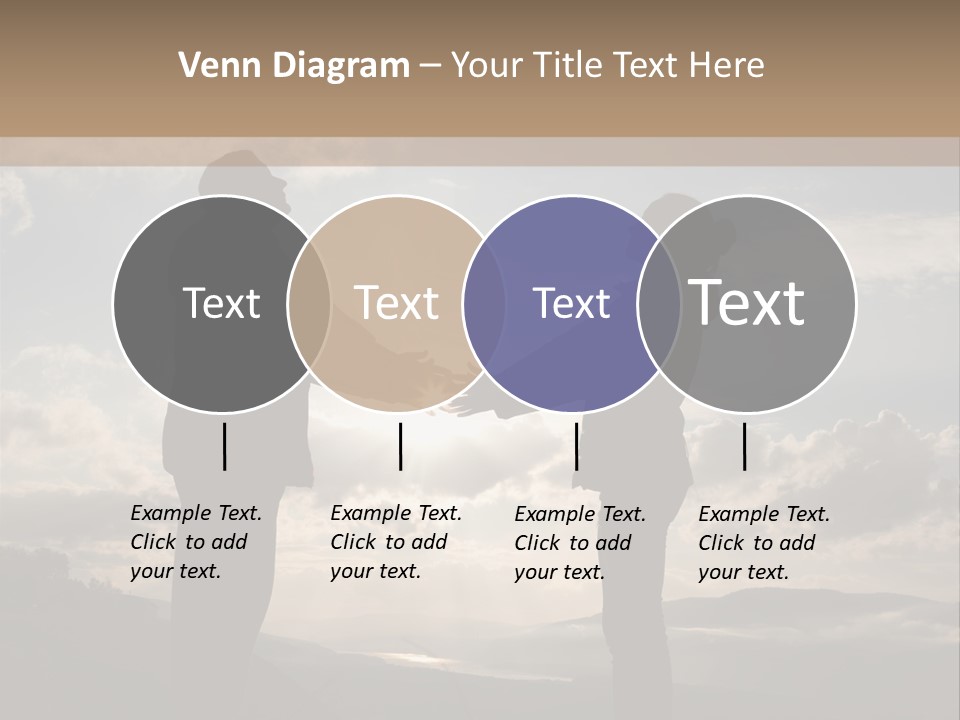 Venn Diagram – Your Title Text Here

Text

Text

Text

Text

Example Text. Click to add your text.

Example Text. Click to add your text.

Example Text. Click to add your text.

Example Text. Click to add your text.